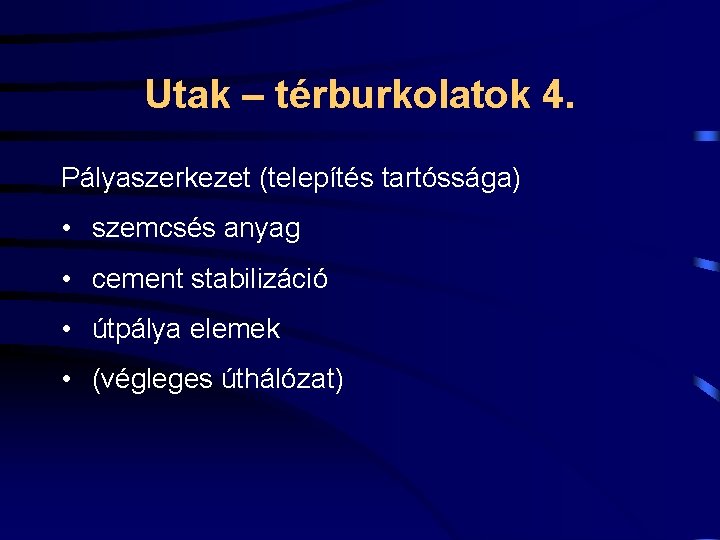 Utak – térburkolatok 4.

Pályaszerkezet (telepítés tartóssága)

• szemcsés anyag
• cement stabilizáció
• útpálya elemek
• (végleges úthálózat)